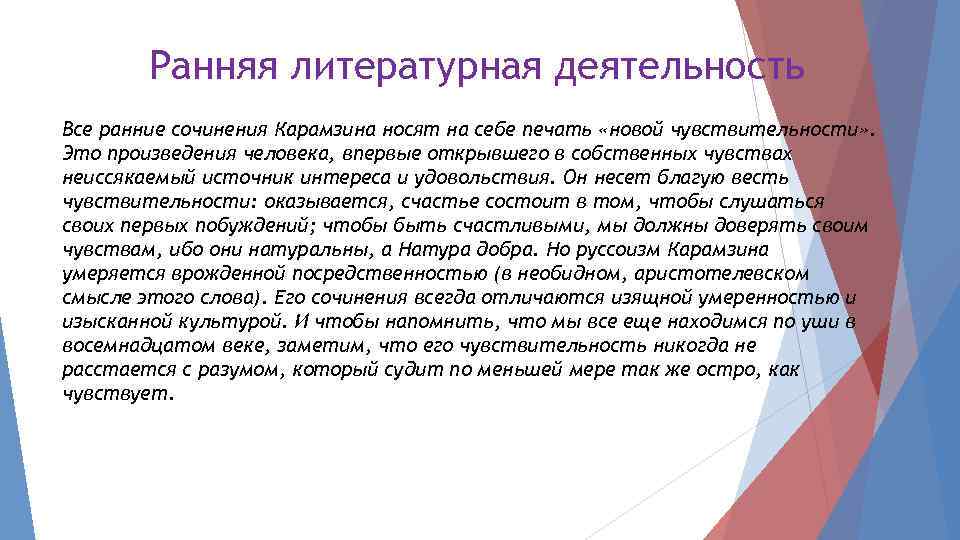 Ранняя литературная деятельность

Все ранние сочинения Карамзина носят на себе печать «новой чувствительности». Это произведения человека, впервые открывшего в собственных чувствах неиссякаемый источник интереса и удовольствия. Он несет благую весть чувствительности: оказывается, счастье состоит в том, чтобы слушаться своих первых побуждений; чтобы быть счастливыми, мы должны доверять своим чувствам, ибо они натуральны, а Натура добра. Но руссоизм Карамзина умеряется врожденной посредственностью (в необидном, аристотелевском смысле этого слова). Его сочинения всегда отличаются изящной умеренностью и изысканной культурой. И чтобы напомнить, что мы все еще находимся по уши в восемнадцатом веке, заметим, что его чувствительность никогда не расстается с разумом, который судит по меньшей мере так же остро, как чувствует.